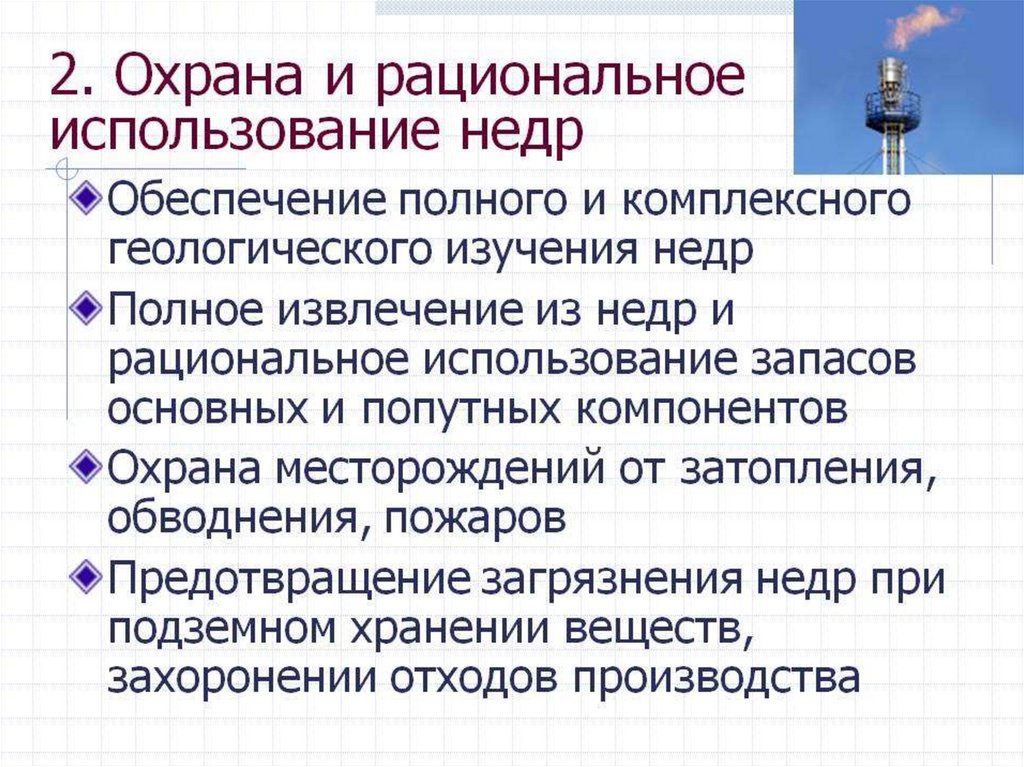 2. Охрана и рациональное использование недр

Обеспечение полного и комплексного геологического изучения недр

Полное извлечение из недр и рациональное использование запасов основных и попутных компонентов

Охрана месторождений от затопления, обводнения, пожаров

Предотвращение загрязнения недр при подземном хранении веществ, захоронении отходов производства